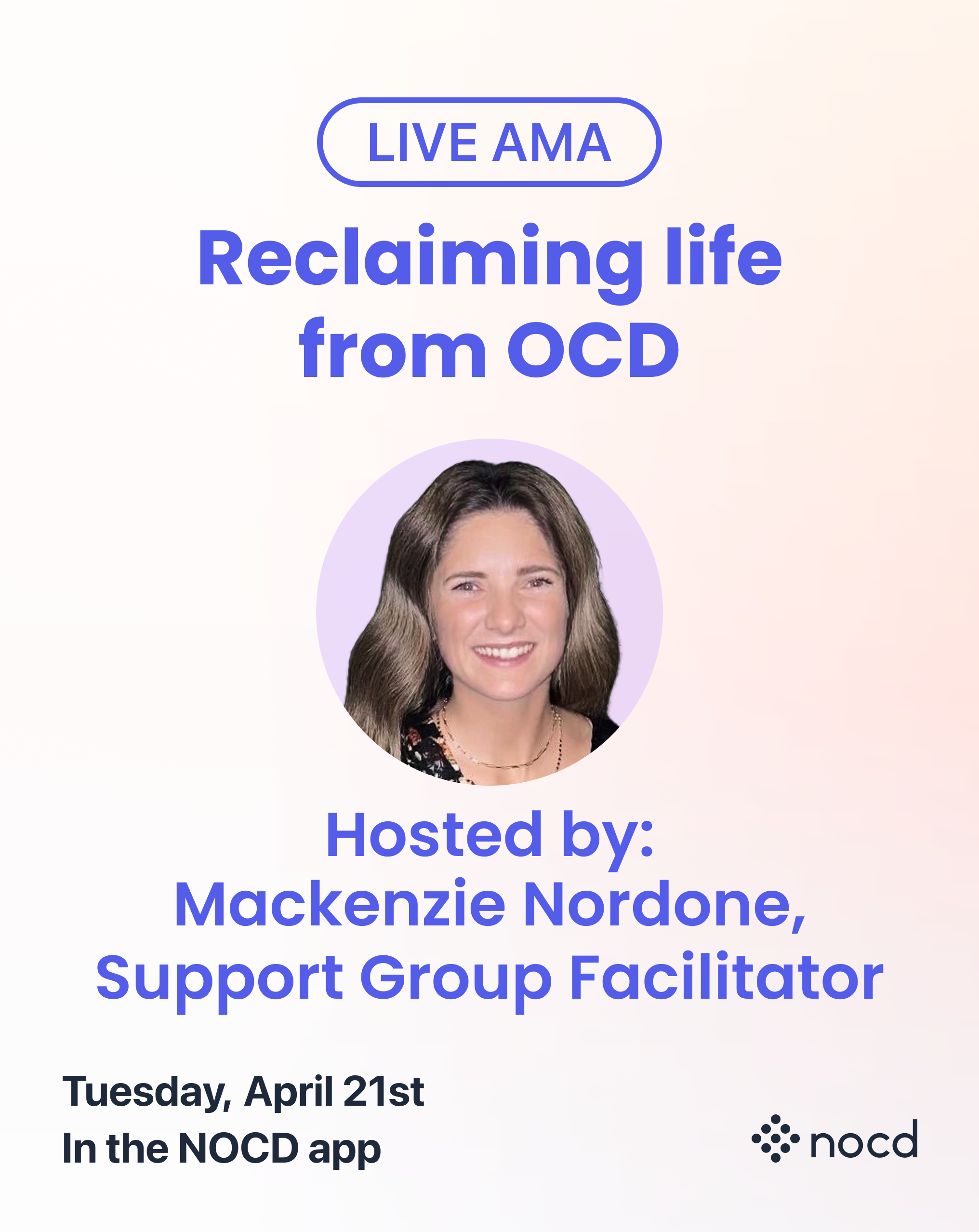 LIVE AMA

Reclaiming life from OCD

Hosted by:
Mackenzie Nordone,
Support Group Facilitator

Tuesday, April 21st
In the NOCD app

nocd